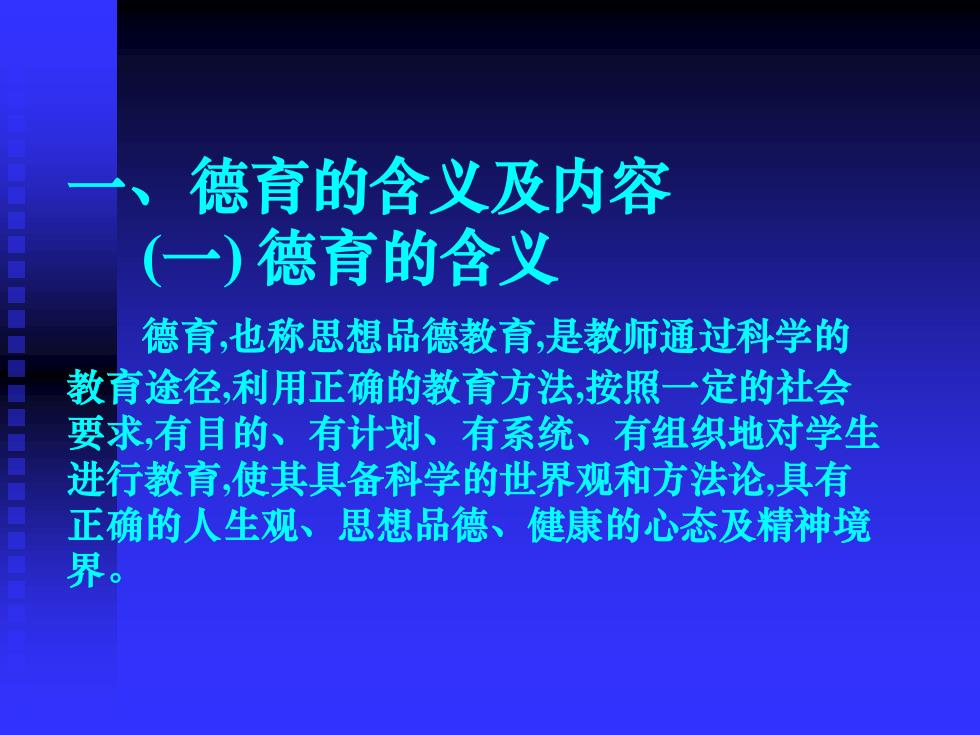 一、德育的含义及内容
(一) 德育的含义

德育,也称思想品德教育,是教师通过科学的教育途径,利用正确的教育方法,按照一定的社会要求,有目的、有计划、有系统、有组织地对学生进行教育,使其具备科学的世界观和方法论,具有正确的人生观、思想品德、健康的心态及精神境界。